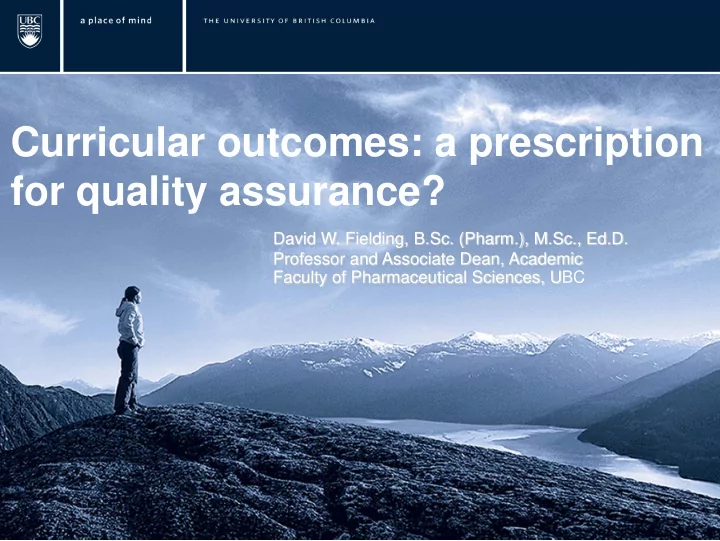 UBC

a place of mind

THE UNIVERSITY OF BRITISH COLUMBIA

Curricular outcomes: a prescription for quality assurance?

David W. Fielding, B.Sc. (Pharm.), M.Sc., Ed.D.
Professor and Associate Dean, Academic
Faculty of Pharmaceutical Sciences, UBC